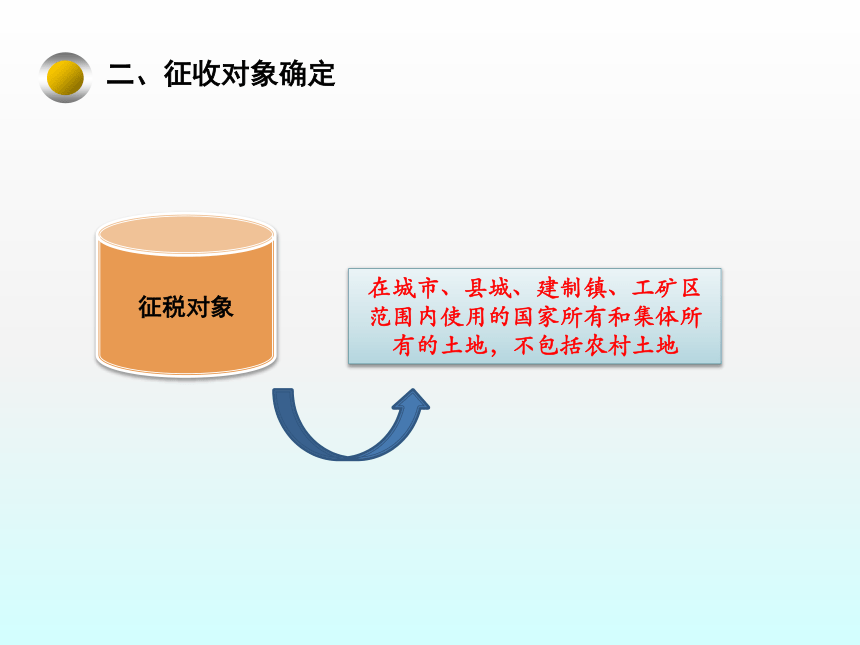 二、征收对象确定

征税对象

在城市、县城、建制镇、工矿区范围内使用的国家所有和集体所有的土地，不包括农村土地